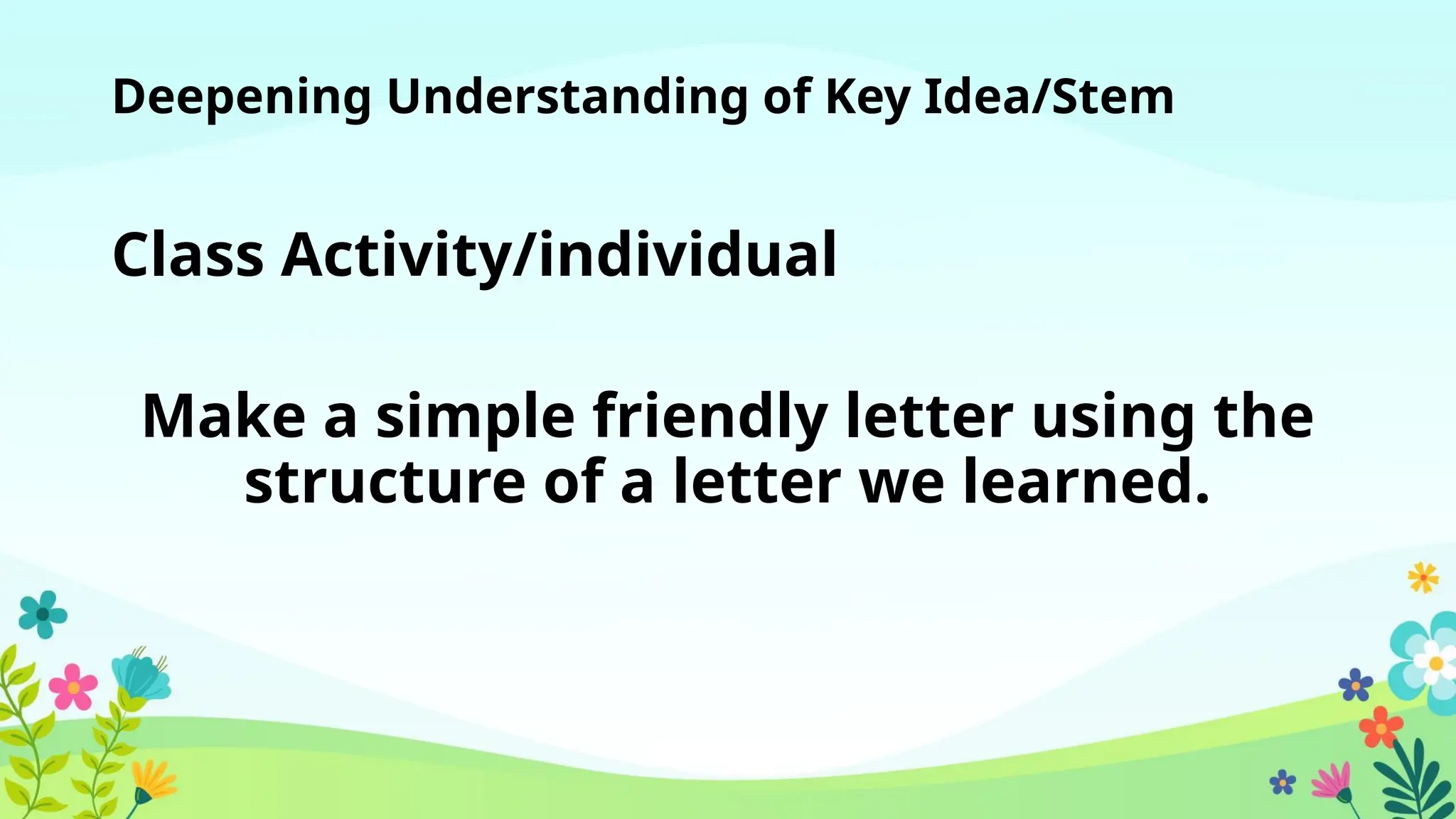 Deepening Understanding of Key Idea/Stem

Class Activity/individual

Make a simple friendly letter using the structure of a letter we learned.